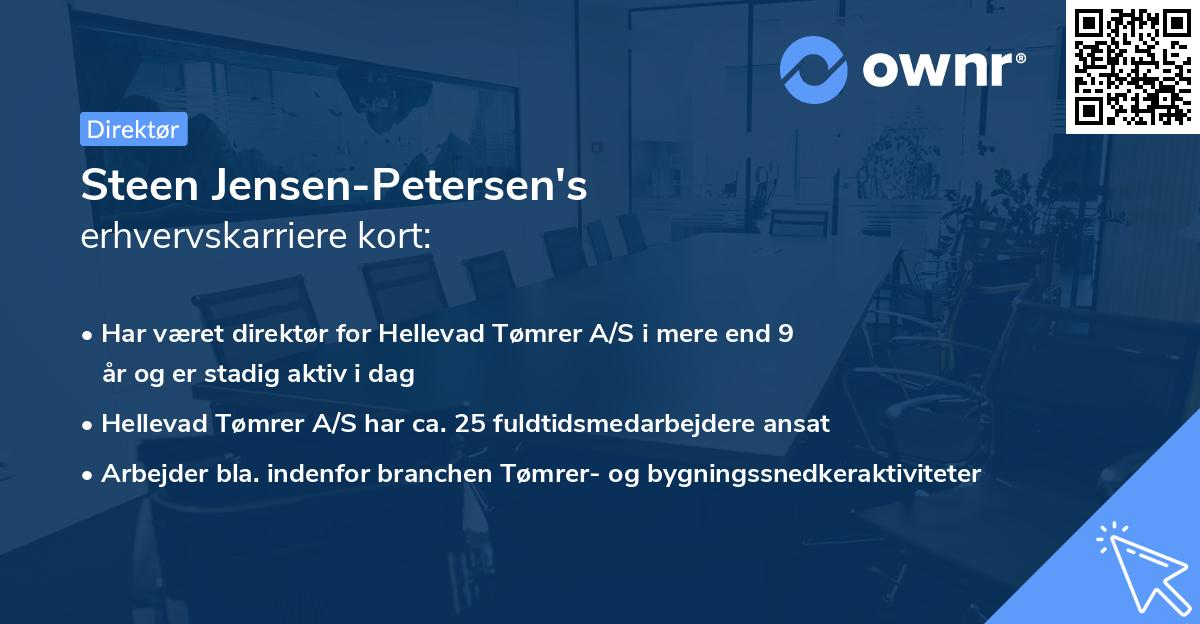 ownr®

Direktør

Steen Jensen-Petersen's
erhvervskarriere kort:

• Har været direktør for Hellevad Tømrer A/S i mere end 9 år og er stadig aktiv i dag

• Hellevad Tømrer A/S har ca. 25 fuldtidsmedarbejdere ansat

• Arbejder bla. indenfor branchen Tømrer- og bygningssnedkeraktiviteter